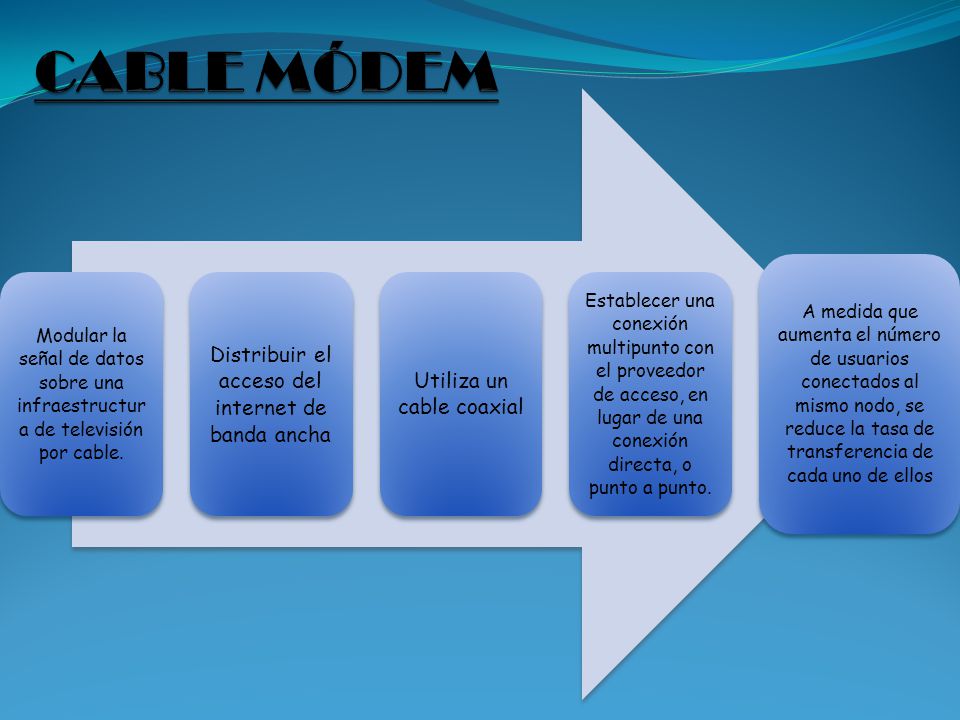 CABLE MÓDEM

Modular la señal de datos sobre una infraestructura de televisión por cable.

Distribuir el acceso del internet de banda ancha

Utiliza un cable coaxial

Establecer una conexión multipunto con el proveedor de acceso, en lugar de una conexión directa, o punto a punto.

A medida que aumenta el número de usuarios conectados al mismo nodo, se reduce la tasa de transferencia de cada uno de ellos